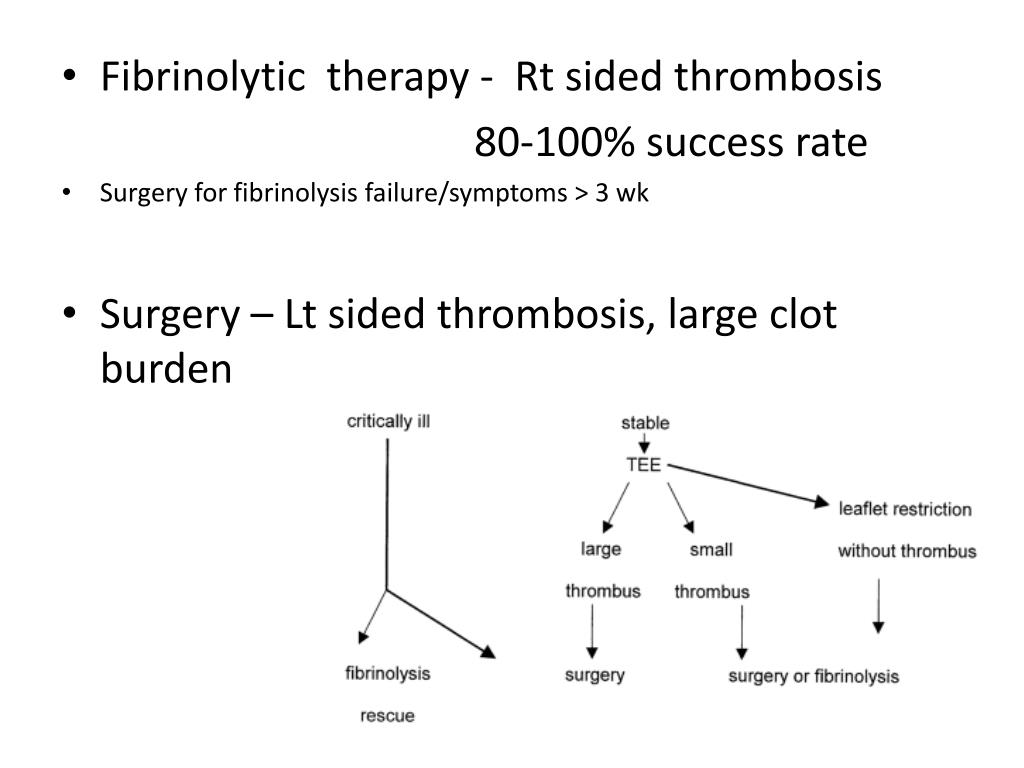 • Fibrinolytic therapy - Rt sided thrombosis

80-100% success rate

• Surgery for fibrinolysis failure/symptoms > 3 wk

• Surgery – Lt sided thrombosis, large clot burden

critically ill

fibrinolysis

rescue

stable

TEE

large

thrombus

surgery

small

thrombus

leaflet restriction

without thrombus

surgery or fibrinolysis